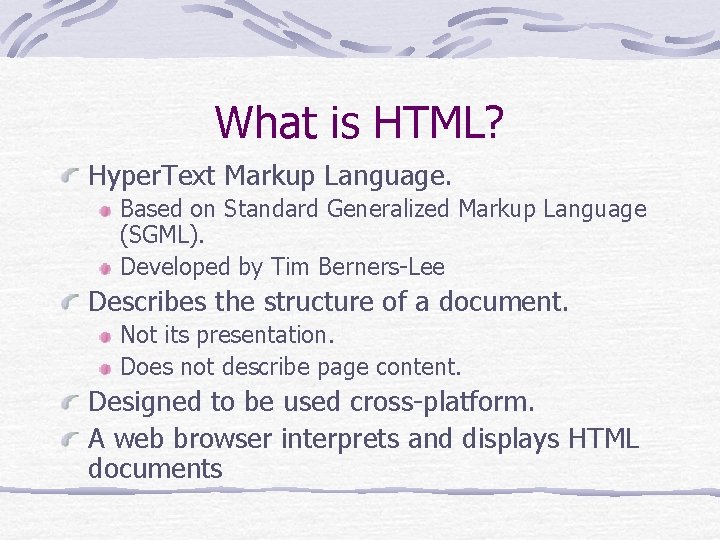 What is HTML?

HyperText Markup Language.

Based on Standard Generalized Markup Language (SGML).

Developed by Tim Berners-Lee

Describes the structure of a document.

Not its presentation.

Does not describe page content.

Designed to be used cross-platform.

A web browser interprets and displays HTML documents